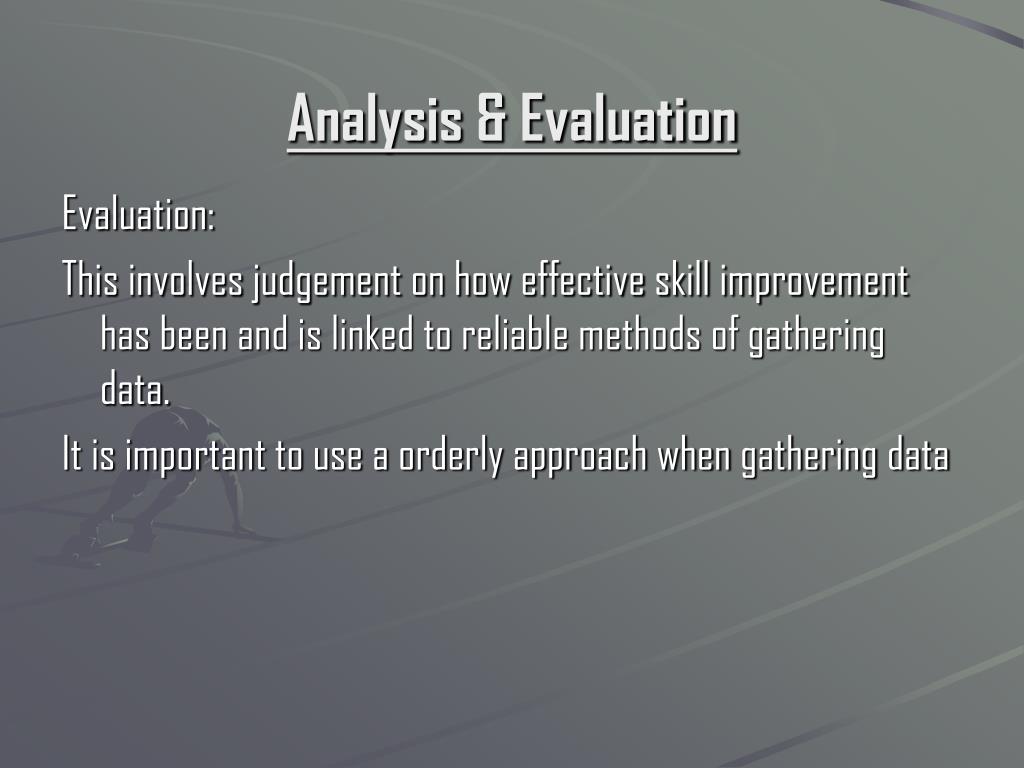 Analysis & Evaluation

Evaluation:

This involves judgement on how effective skill improvement has been and is linked to reliable methods of gathering data.

It is important to use a orderly approach when gathering data